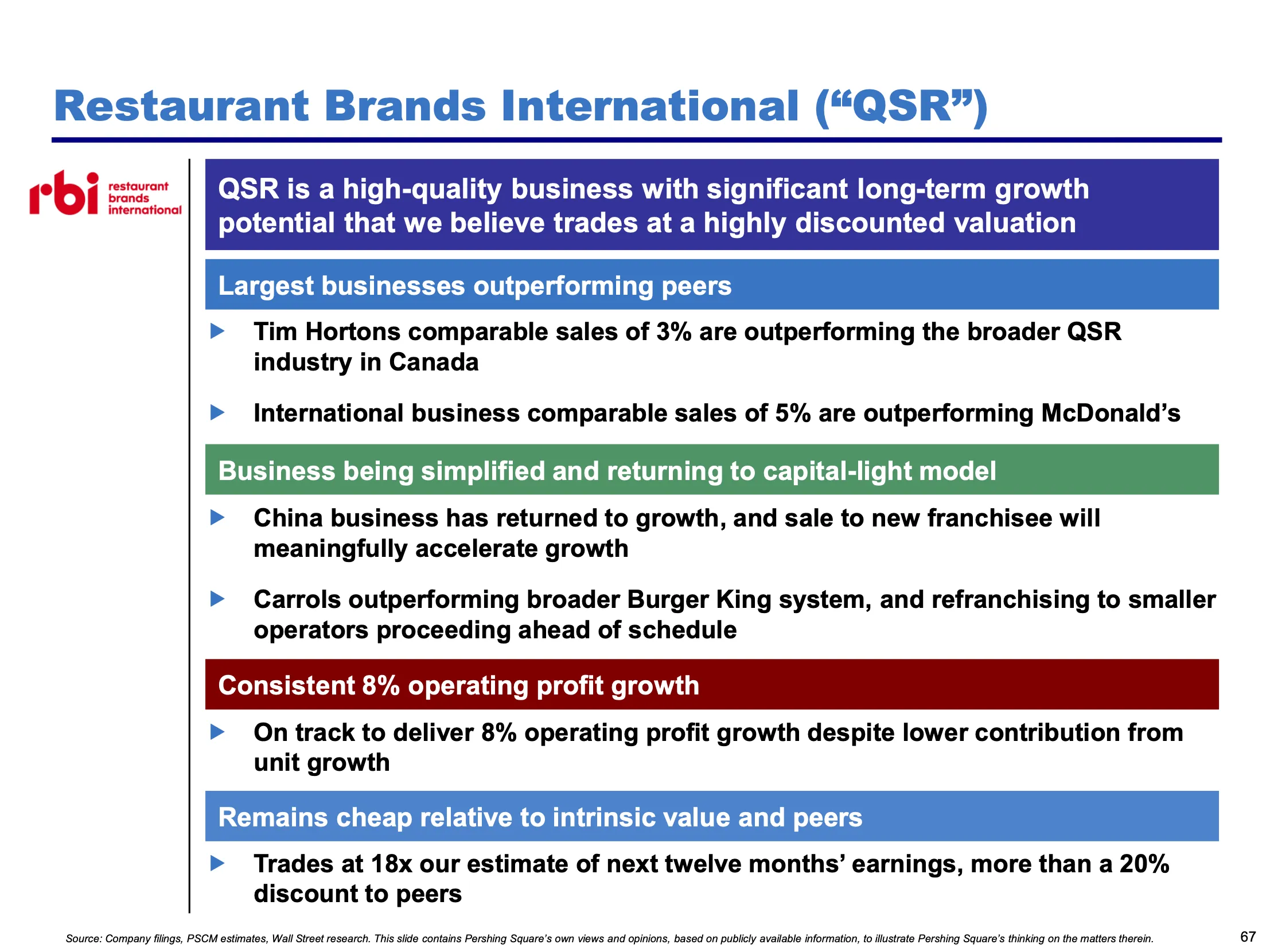 Restaurant Brands International (“QSR”)

rbi restaurant brands international

QSR is a high-quality business with significant long-term growth potential that we believe trades at a highly discounted valuation

Largest businesses outperforming peers

▶ Tim Hortons comparable sales of 3% are outperforming the broader QSR industry in Canada

▶ International business comparable sales of 5% are outperforming McDonald’s

Business being simplified and returning to capital-light model

▶ China business has returned to growth, and sale to new franchisee will meaningfully accelerate growth

▶ Carrols outperforming broader Burger King system, and refranchising to smaller operators proceeding ahead of schedule

Consistent 8% operating profit growth

▶ On track to deliver 8% operating profit growth despite lower contribution from unit growth

Remains cheap relative to intrinsic value and peers

▶ Trades at 18x our estimate of next twelve months’ earnings, more than a 20% discount to peers

Source: Company filings, PSCM estimates, Wall Street research. This slide contains Pershing Square’s own views and opinions, based on publicly available information, to illustrate Pershing Square’s thinking on the matters therein.

67